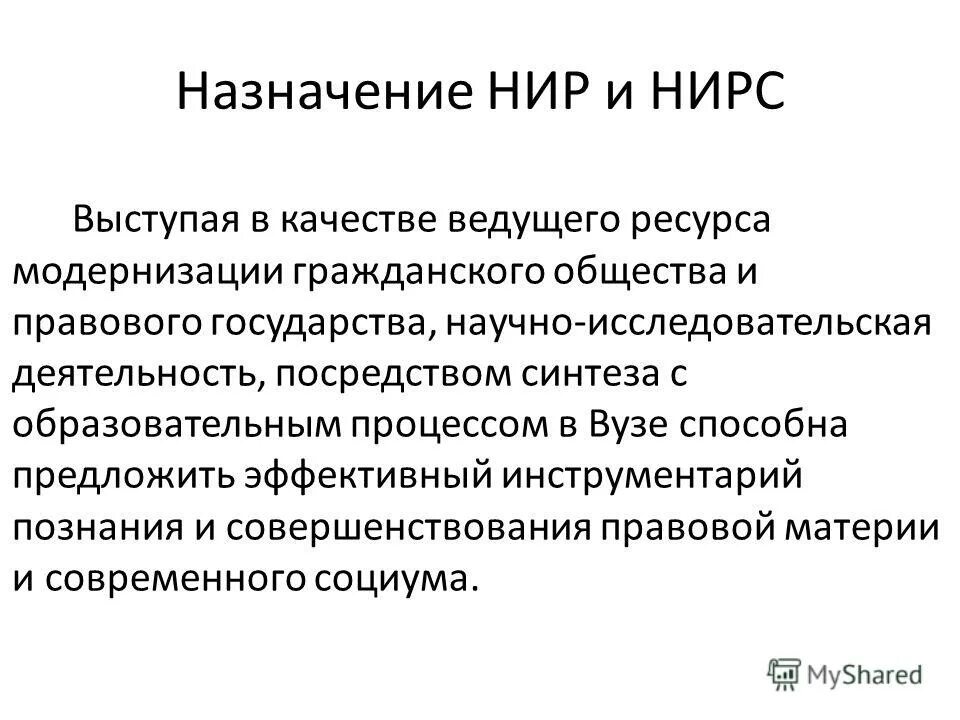 Назначение НИР и НИРС

Выступая в качестве ведущего ресурса модернизации гражданского общества и правового государства, научно-исследовательская деятельность, посредством синтеза с образовательным процессом в Вузе способна предложить эффективный инструментарий познания и совершенствования правовой материи и современного социума.

MyShared